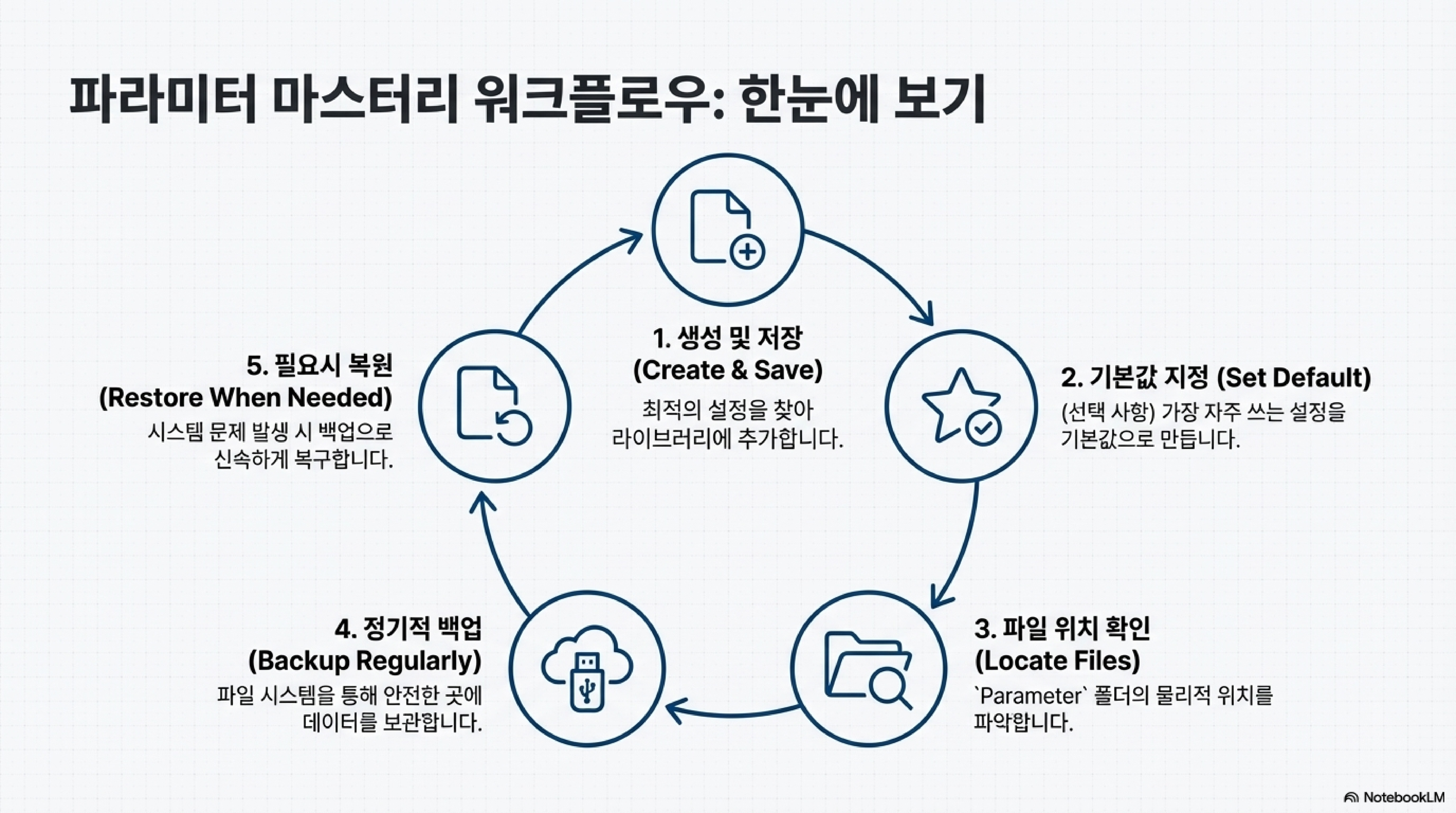 파라미터 마스터리 워크플로우: 한눈에 보기

1. 생성 및 저장 (Create & Save)
최적의 설정을 찾아 라이브러리에 추가합니다.

2. 기본값 지정 (Set Default)
(선택 사항) 가장 자주 쓰는 설정을 기본값으로 만듭니다.

3. 파일 위치 확인 (Locate Files)
`Parameter` 폴더의 물리적 위치를 파악합니다.

4. 정기적 백업 (Backup Regularly)
파일 시스템을 통해 안전한 곳에 데이터를 보관합니다.

5. 필요시 복원 (Restore When Needed)
시스템 문제 발생 시 백업으로 신속하게 복구합니다.

NotebookLM